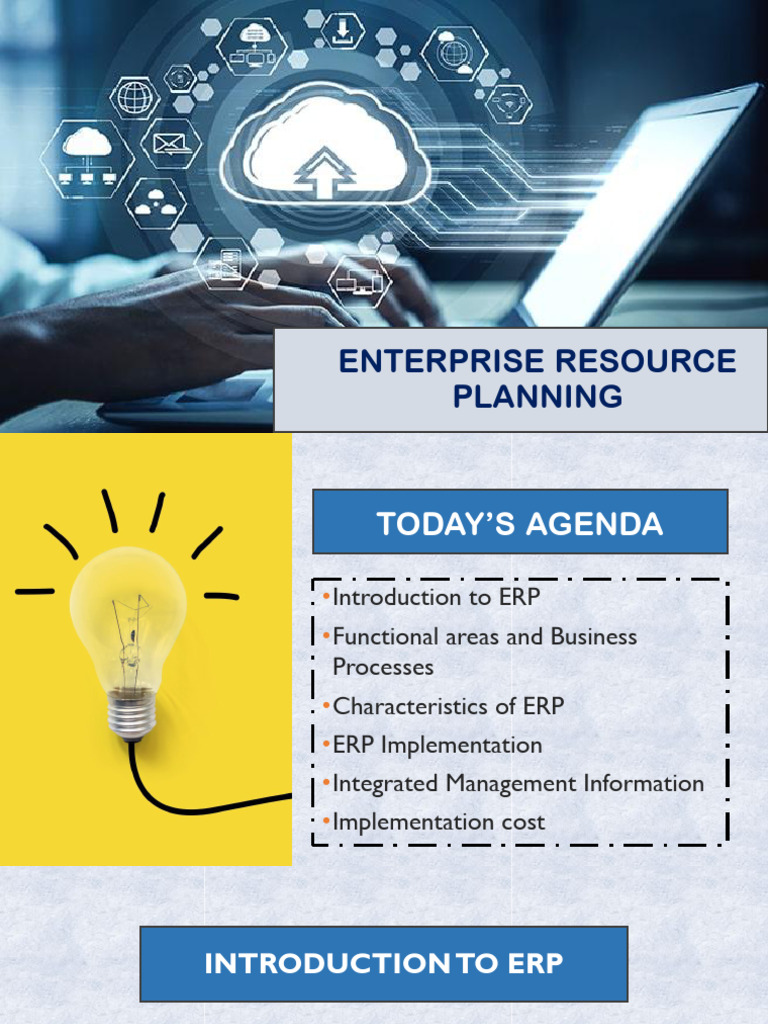 ENTERPRISE RESOURCE PLANNING

TODAY'S AGENDA

•Introduction to ERP
•Functional areas and Business Processes
•Characteristics of ERP
•ERP Implementation
•Integrated Management Information
•Implementation cost

INTRODUCTION TO ERP